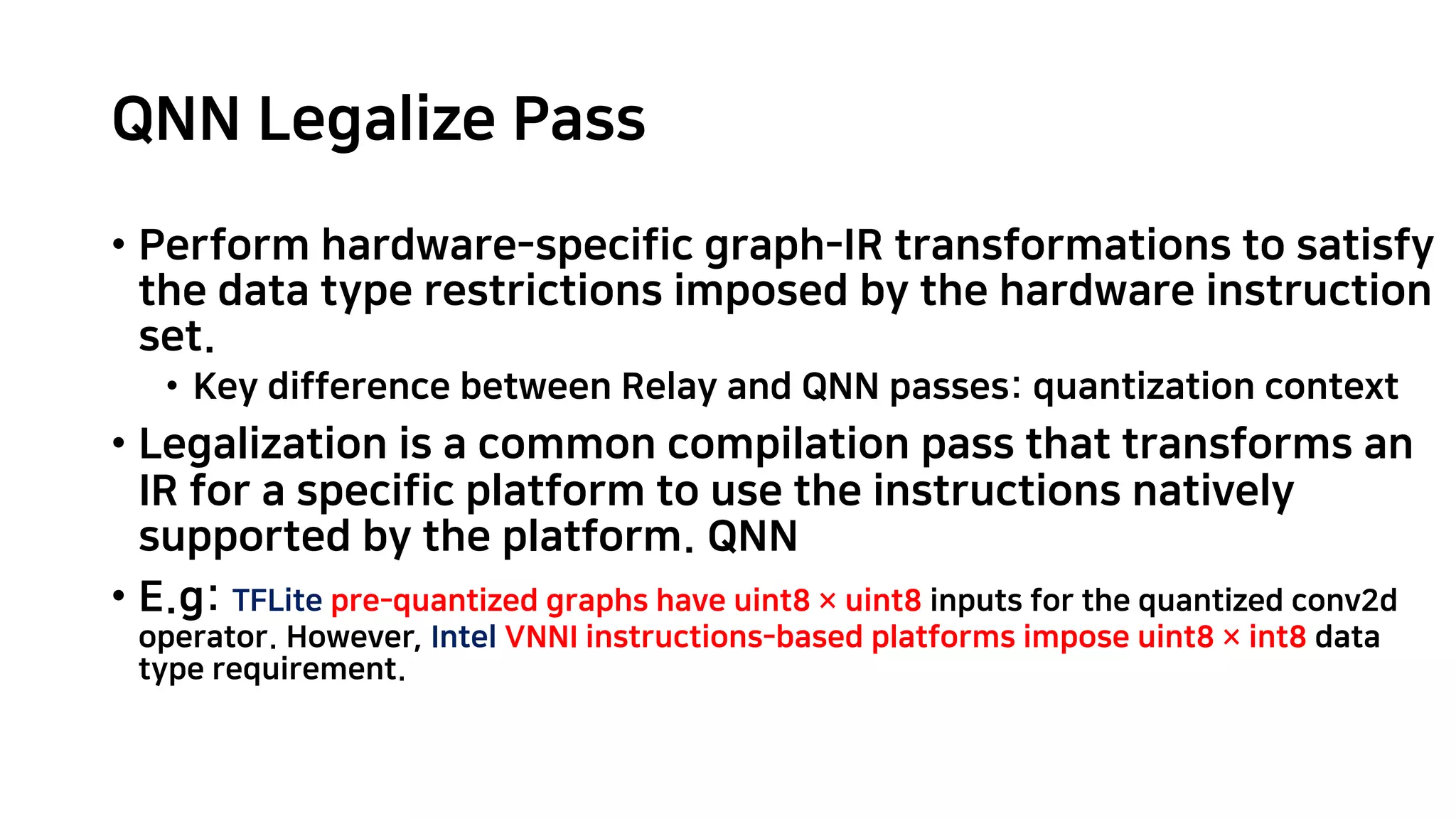 QNN Legalize Pass

• Perform hardware-specific graph-IR transformations to satisfy the data type restrictions imposed by the hardware instruction set.

• Key difference between Relay and QNN passes: quantization context

• Legalization is a common compilation pass that transforms an IR for a specific platform to use the instructions natively supported by the platform. QNN

• E.g: TFLite pre-quantized graphs have uint8 × uint8 inputs for the quantized conv2d operator. However, Intel VNNI instructions-based platforms impose uint8 × int8 data type requirement.